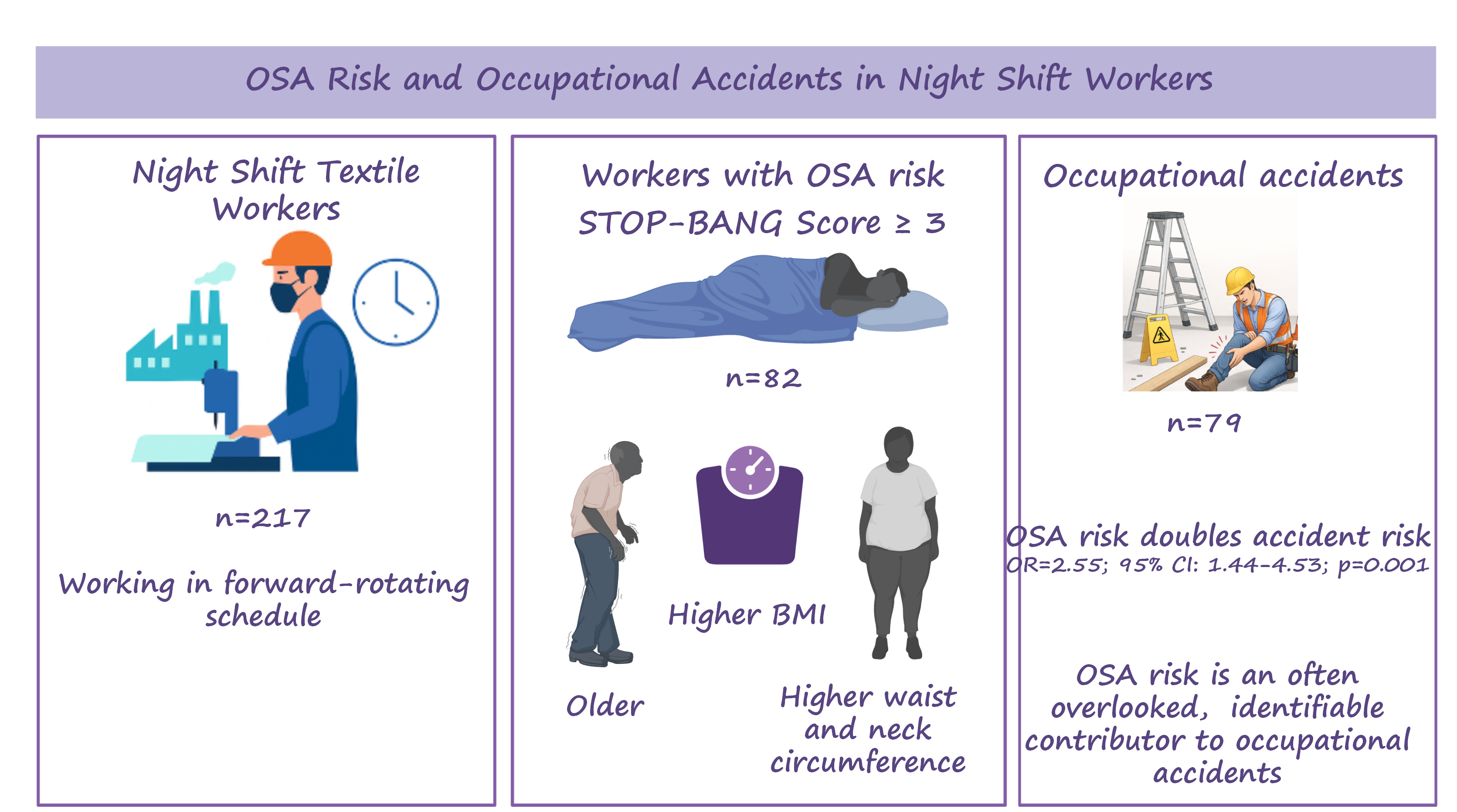 OSA Risk and Occupational Accidents in Night Shift Workers

Night Shift Textile Workers

n=217

Working in forward-rotating schedule

Workers with OSA risk STOP-BANG Score ≥ 3

n=82

Older

Higher BMI

Higher waist and neck circumference

Occupational accidents

n=79

OSA risk doubles accident risk
OR=2.55; 95% CI: 1.44-4.53; p=0.001

OSA risk is an often overlooked, identifiable contributor to occupational accidents